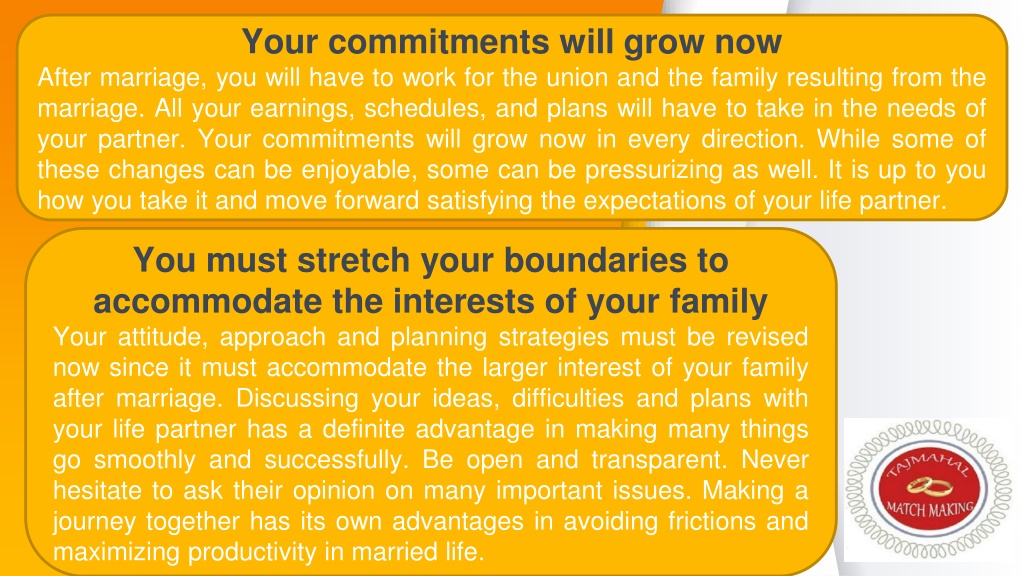 Your commitments will grow now

After marriage, you will have to work for the union and the family resulting from the marriage. All your earnings, schedules, and plans will have to take in the needs of your partner. Your commitments will grow now in every direction. While some of these changes can be enjoyable, some can be pressurizing as well. It is up to you how you take it and move forward satisfying the expectations of your life partner.

You must stretch your boundaries to accommodate the interests of your family

Your attitude, approach and planning strategies must be revised now since it must accommodate the larger interest of your family after marriage. Discussing your ideas, difficulties and plans with your life partner has a definite advantage in making many things go smoothly and successfully. Be open and transparent. Never hesitate to ask their opinion on many important issues. Making a journey together has its own advantages in avoiding frictions and maximizing productivity in married life.

TAJMAHAL
MATCH MAKING